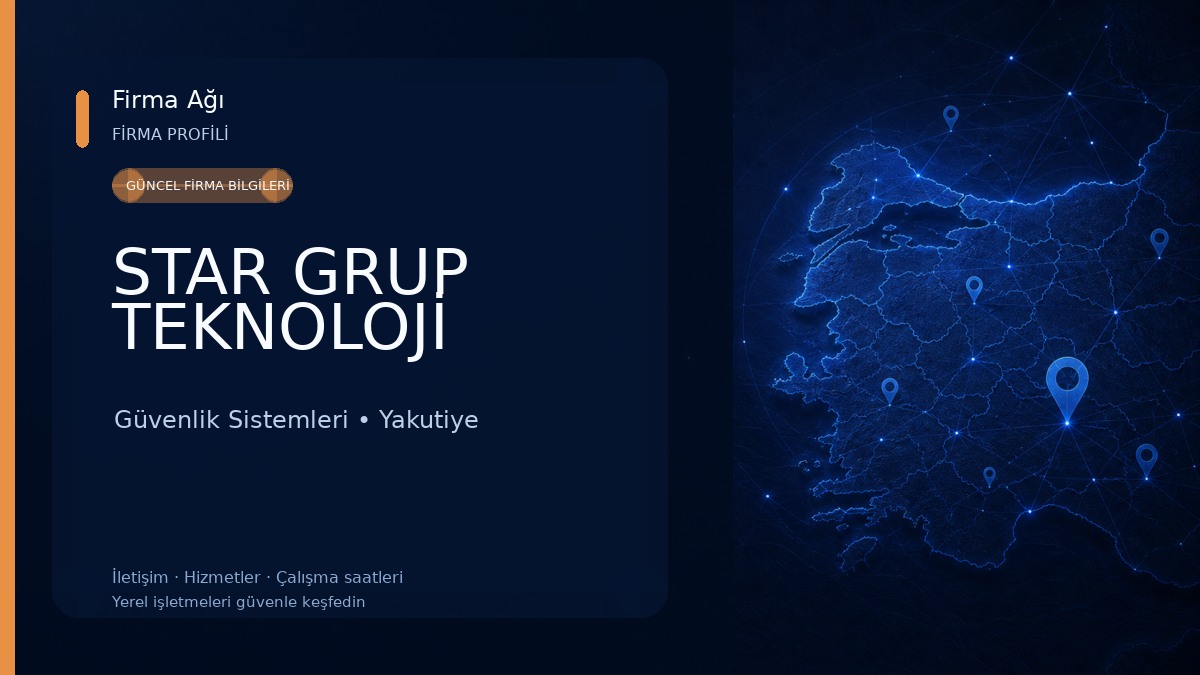 Firma Ağı
FİRMA PROFİLİ

GÜNCEL FİRMA BİLGİLERİ

STAR GRUP TEKNOLOJI

Güvenlik Sistemleri • Yakutiye

İletişim · Hizmetler · Çalışma saatleri
Yerel işletmeleri güvenle keşfedin